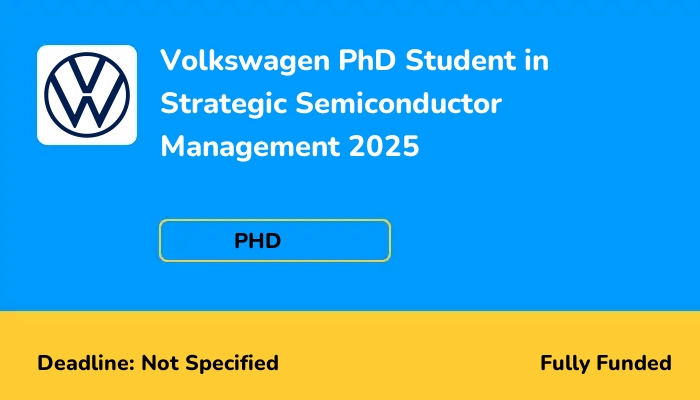 Volkswagen PhD Student in Strategic Semiconductor Management 2025

PHD

Deadline: Not Specified

Fully Funded